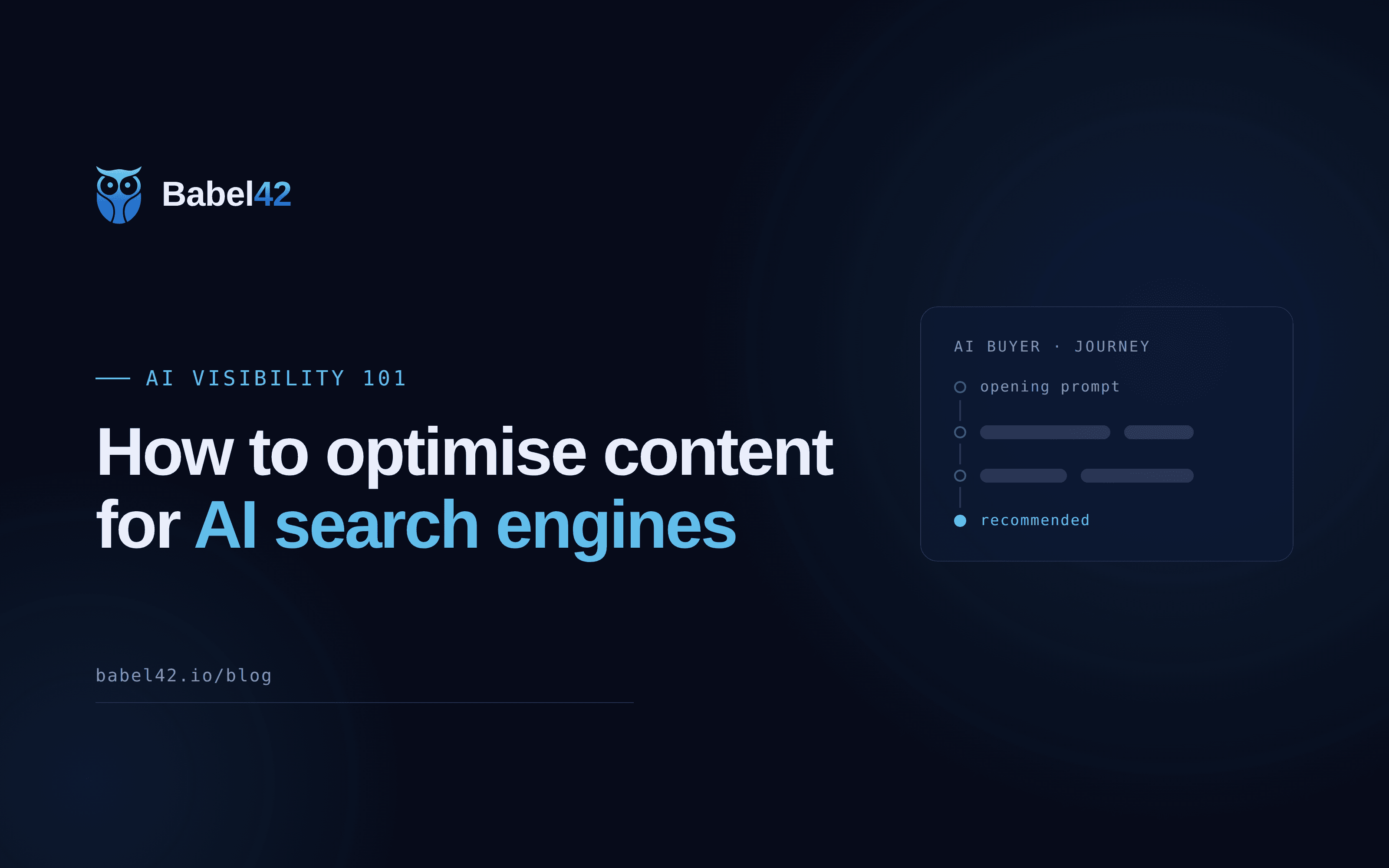 Babel42

AI VISIBILITY 101

How to optimise content for AI search engines

babel42.io/blog

AI BUYER · JOURNEY

opening prompt

recommended